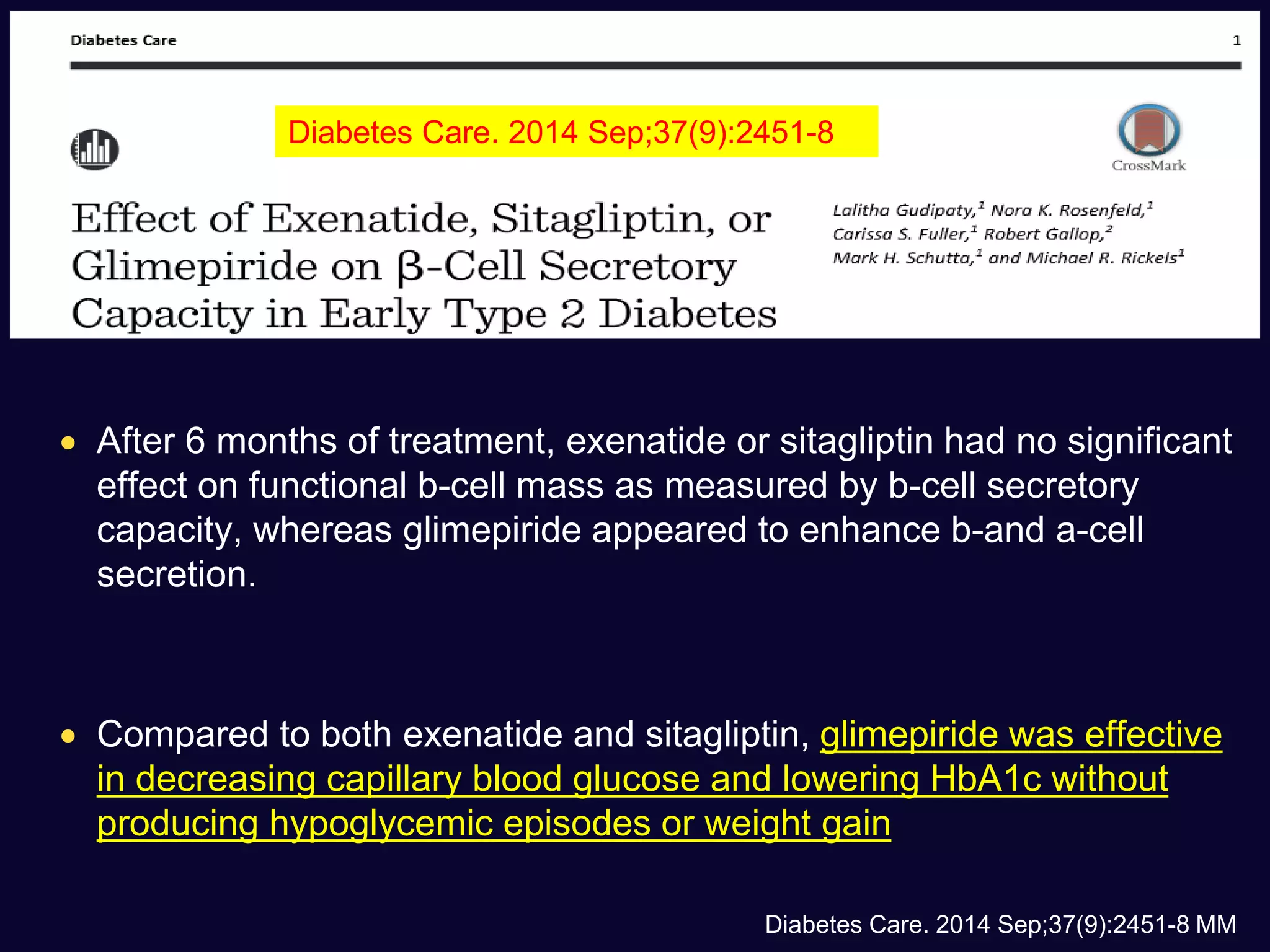 Diabetes Care 1

Diabetes Care. 2014 Sep;37(9):2451-8

CrossMark

Effect of Exenatide, Sitagliptin, or Glimepiride on β-Cell Secretory Capacity in Early Type 2 Diabetes

Lalitha Gudipaty,$^1$ Nora K. Rosenfeld,$^1$ Carissa S. Fuller,$^1$ Robert Gallop,$^2$ Mark H. Schutta,$^1$ and Michael R. Rickels$^1$

• After 6 months of treatment, exenatide or sitagliptin had no significant effect on functional b-cell mass as measured by b-cell secretory capacity, whereas glimepiride appeared to enhance b-and a-cell secretion.

• Compared to both exenatide and sitagliptin, glimepiride was effective in decreasing capillary blood glucose and lowering HbA1c without producing hypoglycemic episodes or weight gain

Diabetes Care. 2014 Sep;37(9):2451-8 MM